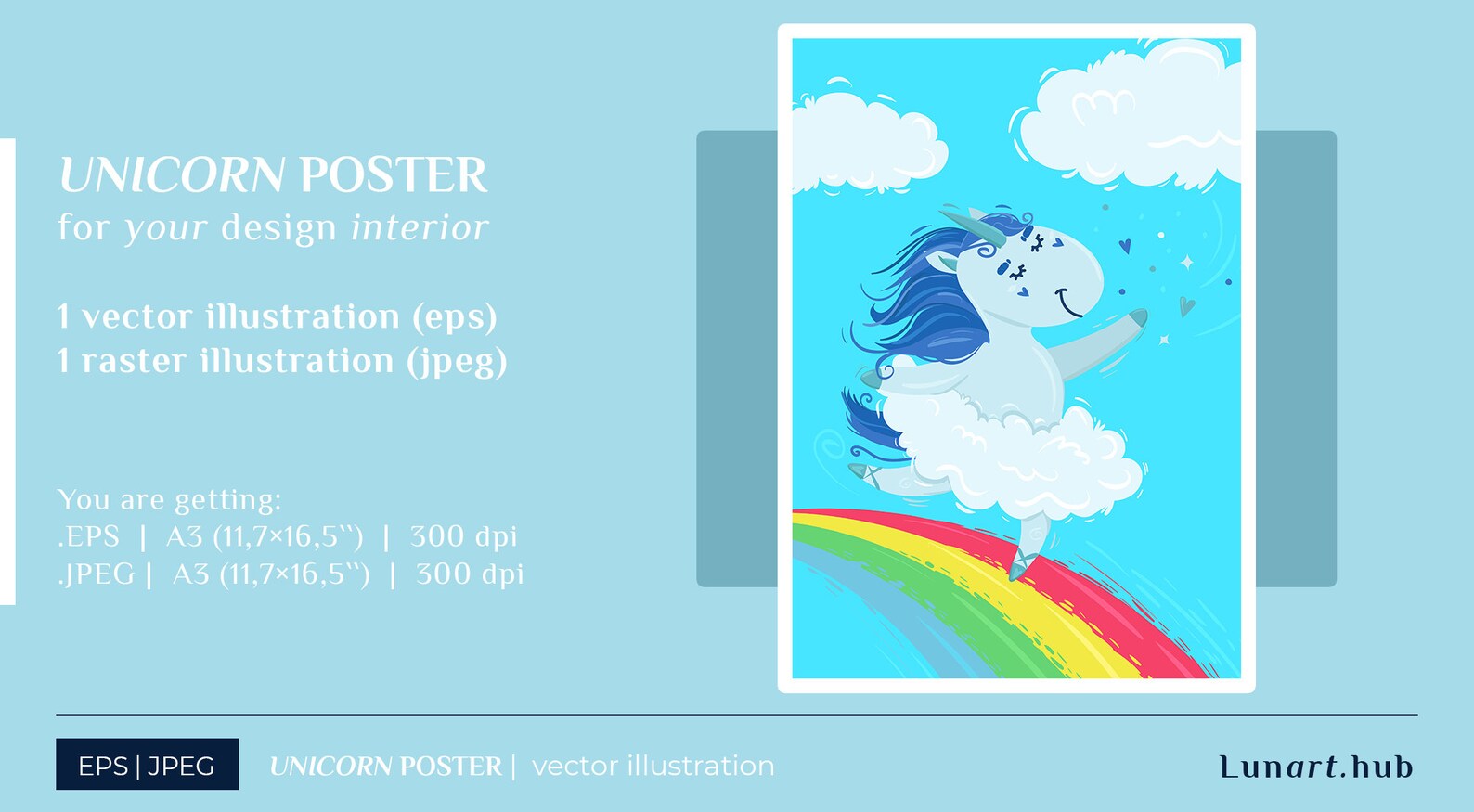 UNICORN POSTER
for your design interior

1 vector illustration (eps)
1 raster illustration (jpeg)

You are getting:
.EPS | A3 (11,7×16,5") | 300 dpi
.JPEG | A3 (11,7×16,5") | 300 dpi

EPS | JPEG

UNICORN POSTER | vector illustration

Lunart.hub